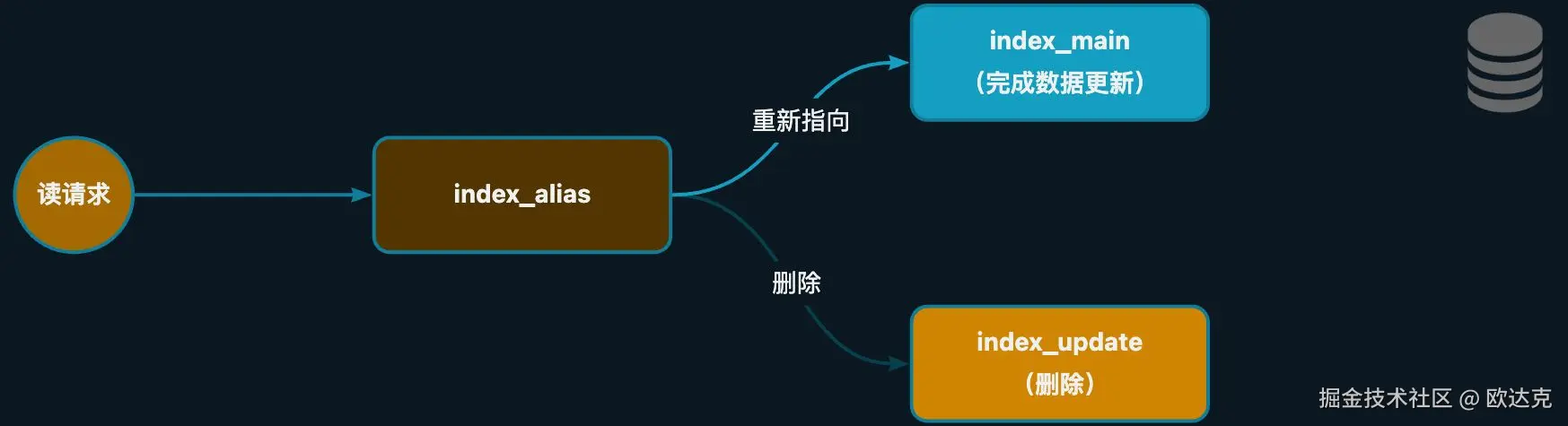 读请求

index_alias

重新指向

index_main
（完成数据更新）

删除

index_update
（删除）

掘金技术社区 @ 欧达克